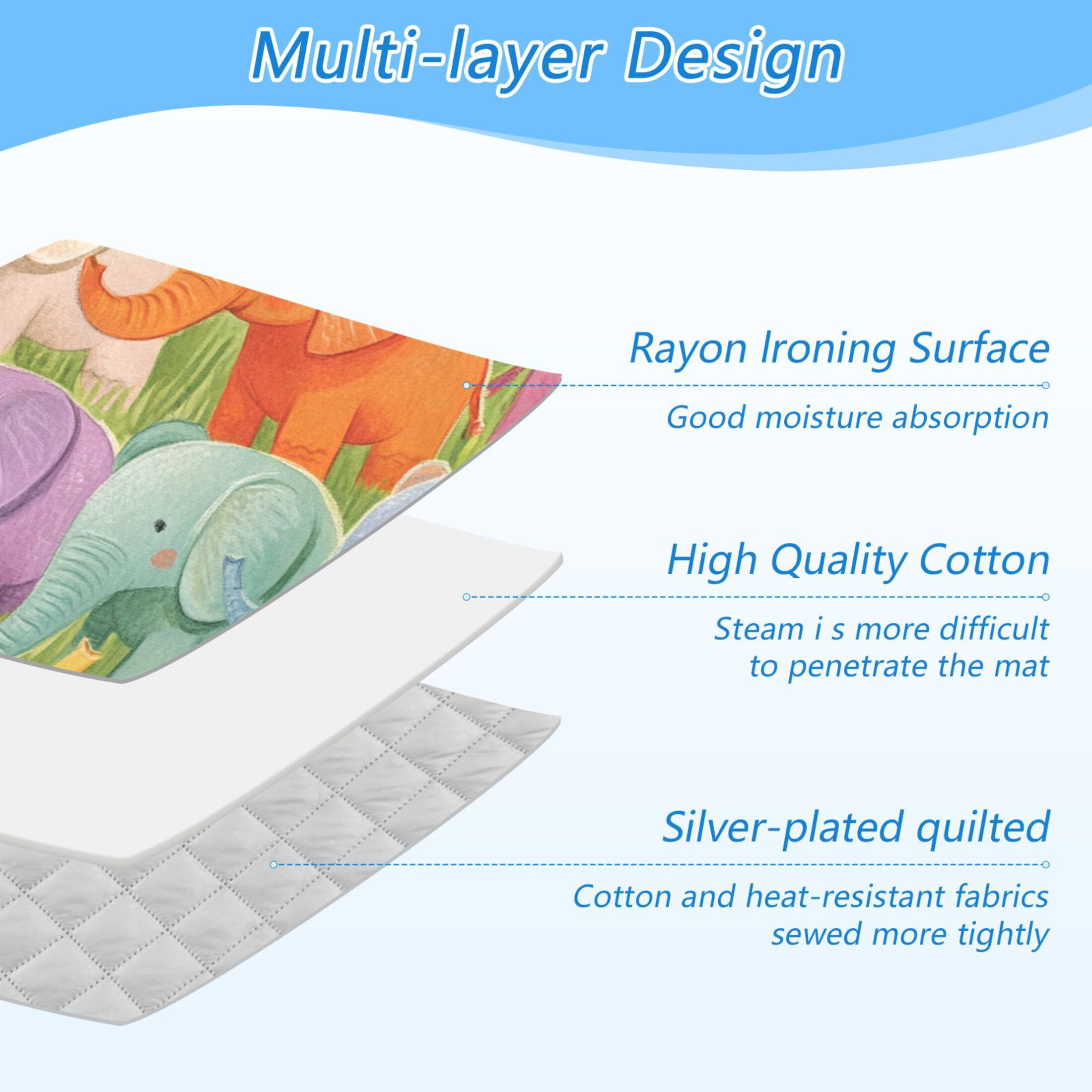 Multi-layer Design

Rayon Ironing Surface

Good moisture absorption

High Quality Cotton

Steam i s more difficult to penetrate the mat

Silver-plated quilted

Cotton and heat-resistant fabrics sewed more tightly